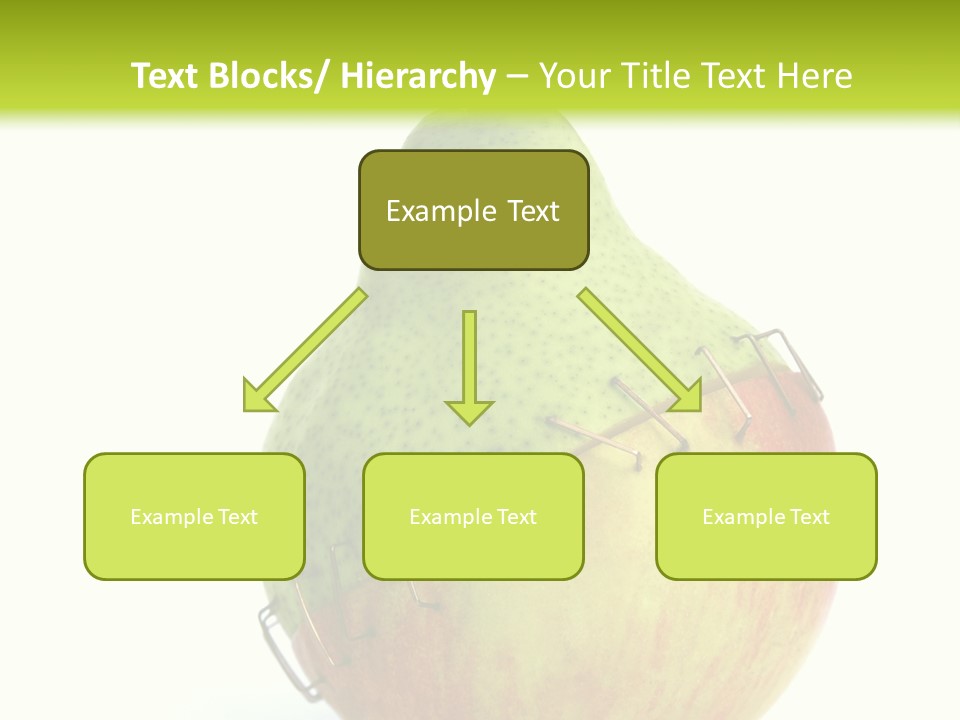 Text Blocks/ Hierarchy – Your Title Text Here

Example Text

Example Text

Example Text

Example Text